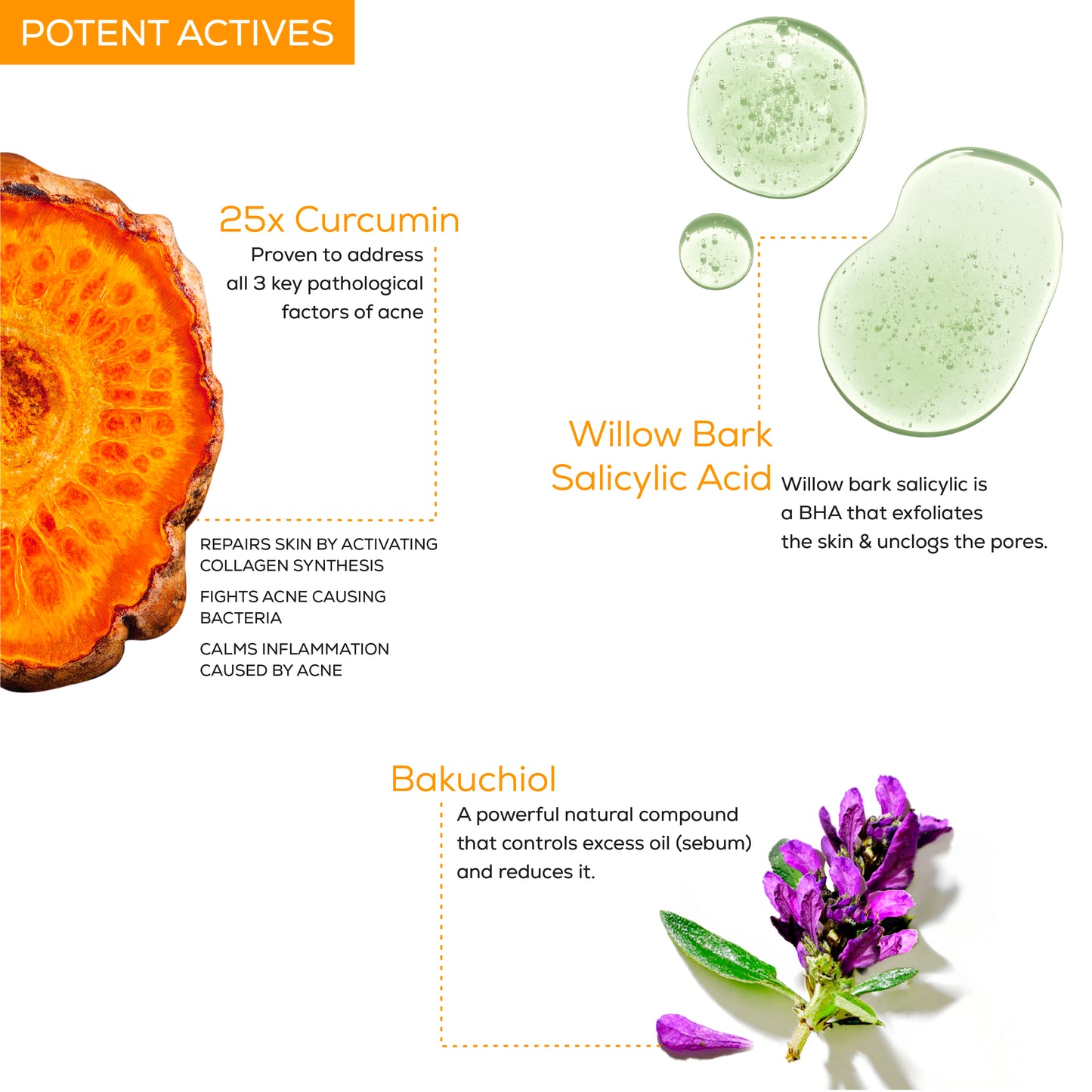 POTENT ACTIVES

25x Curcumin

Proven to address all 3 key pathological factors of acne

REPAIRS SKIN BY ACTIVATING COLLAGEN SYNTHESIS

FIGHTS ACNE CAUSING BACTERIA

CALMS INFLAMMATION CAUSED BY ACNE

Willow Bark Salicylic Acid

Willow bark salicylic is a BHA that exfoliates the skin & unclogs the pores.

Bakuchiol

A powerful natural compound that controls excess oil (sebum) and reduces it.